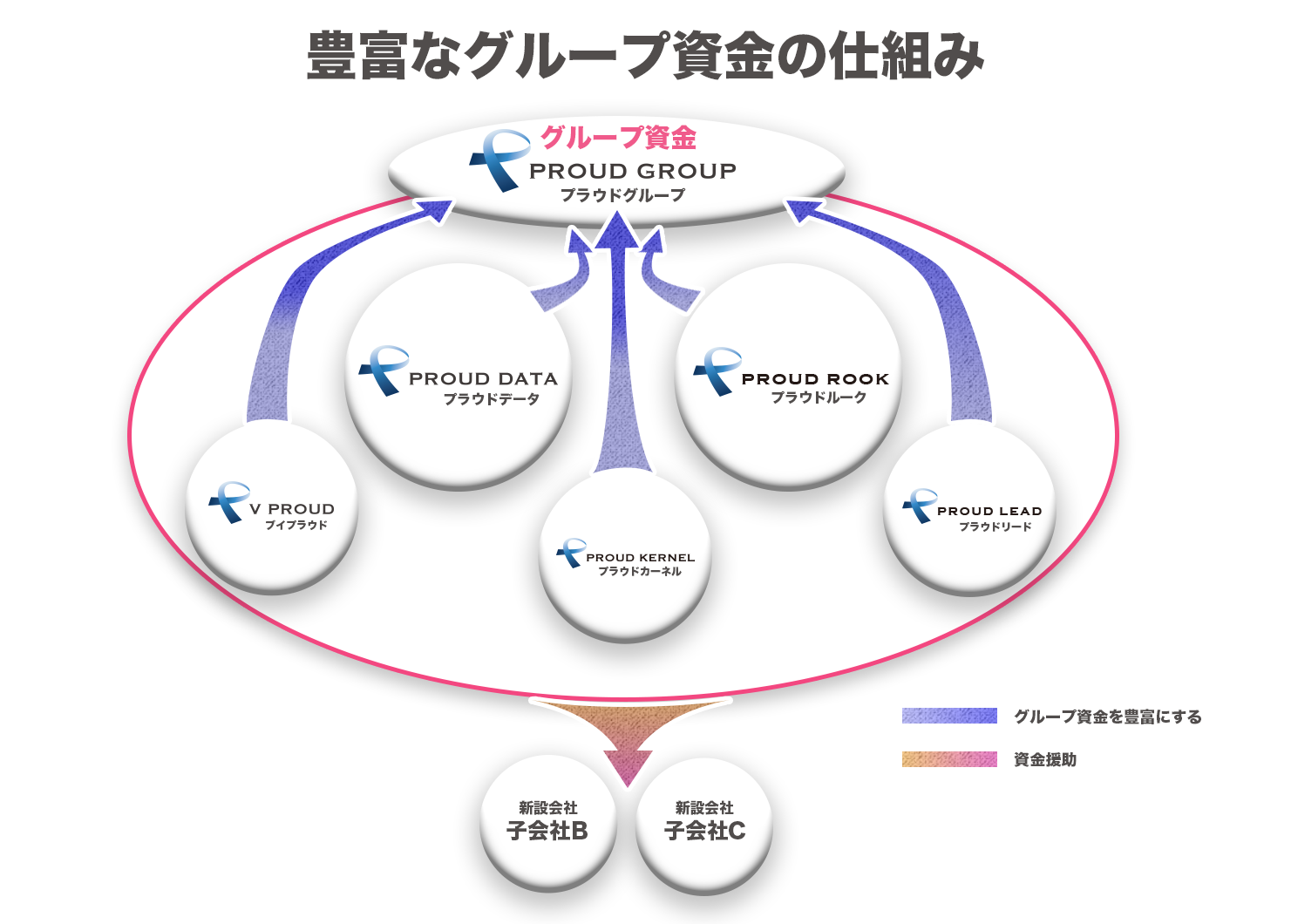 豊富なグループ資金の仕組み

グループ資金
PROUD GROUP
プラウドグループ

PROUD DATA
プラウドデータ

PROUD ROOK
プラウドルーク

V PROUD
ブイプラウド

PROUD KERNEL
プラウドカーネル

PROUD LEAD
プラウドリード

グループ資金を豊富にする

資金援助

新設会社
子会社B

新設会社
子会社C